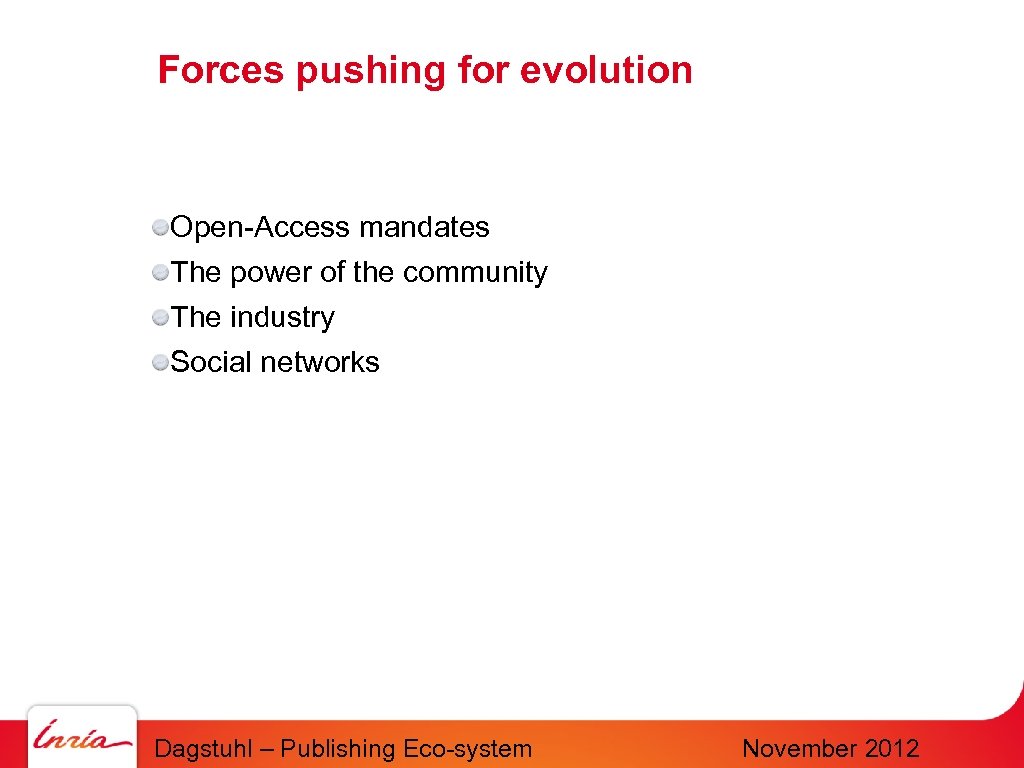 Forces pushing for evolution

Open-Access mandates
The power of the community
The industry
Social networks

Inria

Dagstuhl – Publishing Eco-system

November 2012